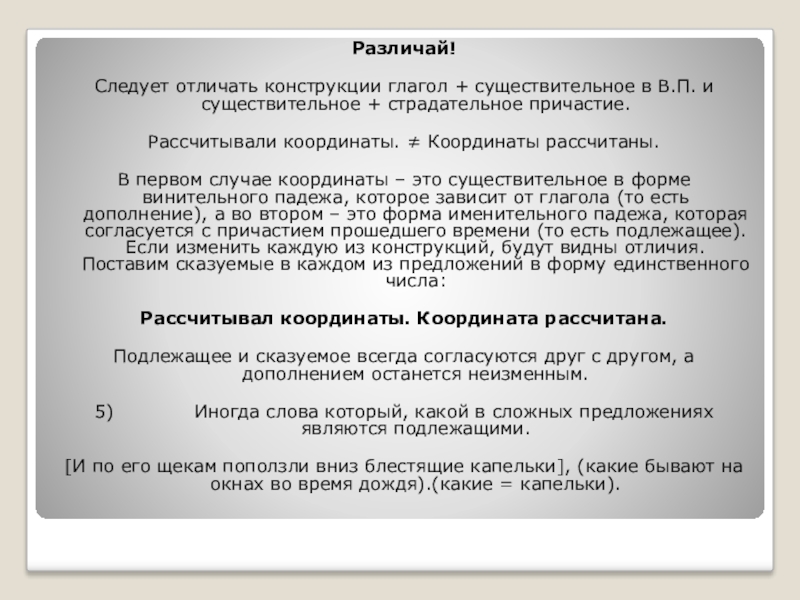 Различай!

Следует отличать конструкции глагол + существительное в В.П. и существительное + страдательное причастие.

Рассчитывали координаты. ≠ Координаты рассчитаны.

В первом случае координаты – это существительное в форме винительного падежа, которое зависит от глагола (то есть дополнение), а во втором – это форма именительного падежа, которая согласуется с причастием прошедшего времени (то есть подлежащее). Если изменить каждую из конструкций, будут видны отличия. Поставим сказуемые в каждом из предложений в форму единственного числа:

Рассчитывал координаты. Координата рассчитана.

Подлежащее и сказуемое всегда согласуются друг с другом, а дополнением останется неизменным.

5) Иногда слова который, какой в сложных предложениях являются подлежащими.

[И по его щекам поползли вниз блестящие капельки], (какие бывают на окнах во время дождя).(какие = капельки).